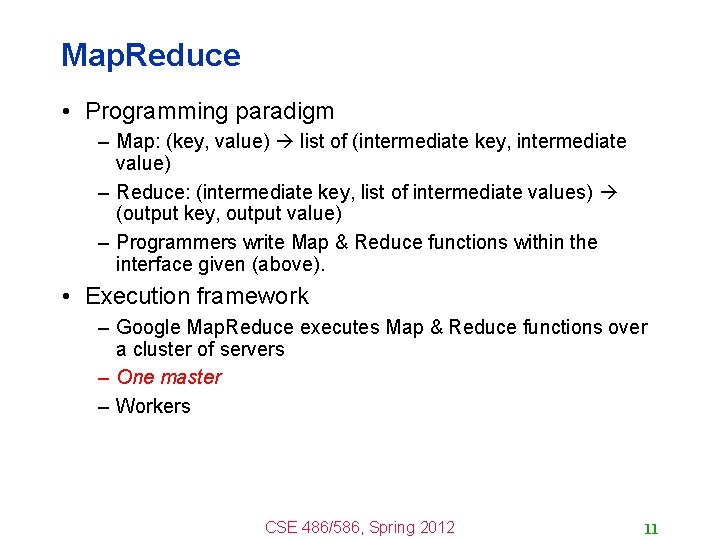 MapReduce

• Programming paradigm
– Map: (key, value) → list of (intermediate key, intermediate value)
– Reduce: (intermediate key, list of intermediate values) → (output key, output value)
– Programmers write Map & Reduce functions within the interface given (above).
• Execution framework
– Google MapReduce executes Map & Reduce functions over a cluster of servers
– One master
– Workers

CSE 486/586, Spring 2012

11